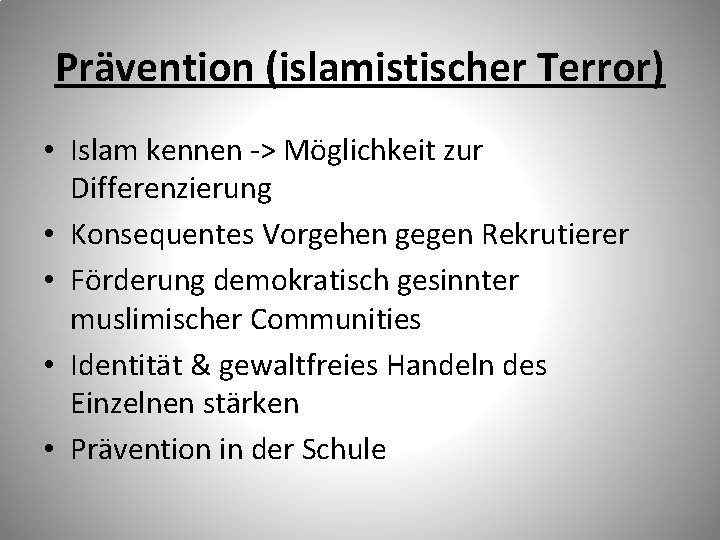 Prävention (islamistischer Terror)

• Islam kennen -> Möglichkeit zur Differenzierung
• Konsequentes Vorgehen gegen Rekrutierer
• Förderung demokratisch gesinnter muslimischer Communities
• Identität & gewaltfreies Handeln des Einzelnen stärken
• Prävention in der Schule